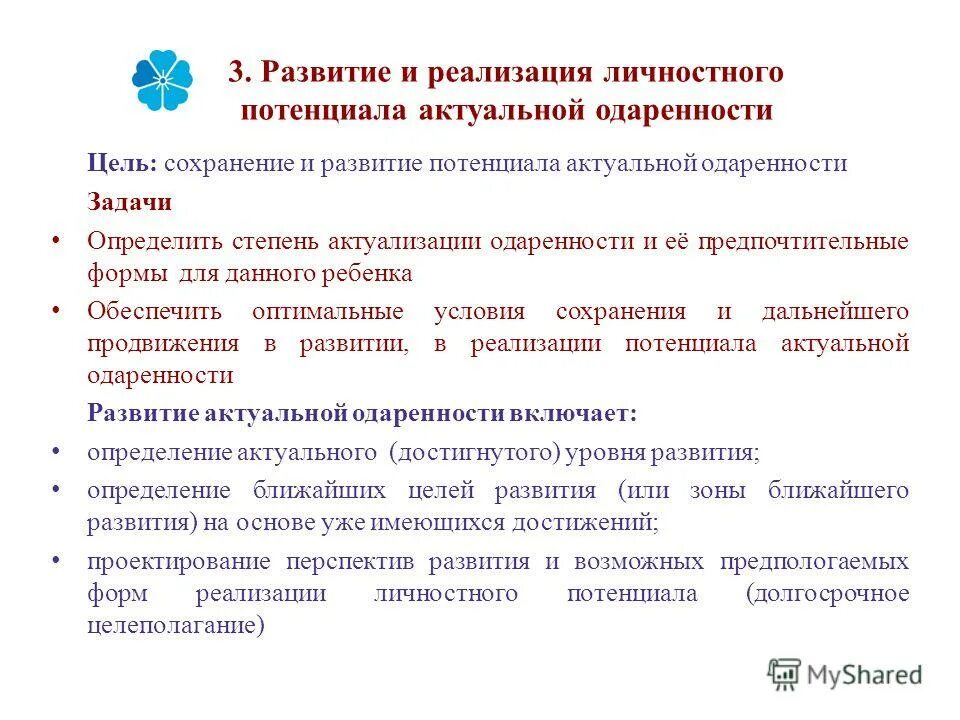 3. Развитие и реализация личностного потенциала актуальной одаренности

Цель: сохранение и развитие потенциала актуальной одаренности

Задачи

• Определить степень актуализации одаренности и её предпочтительные формы для данного ребенка

• Обеспечить оптимальные условия сохранения и дальнейшего продвижения в развитии, в реализации потенциала актуальной одаренности

Развитие актуальной одаренности включает:

• определение актуального (достигнутого) уровня развития;

• определение ближайших целей развития (или зоны ближайшего развития) на основе уже имеющихся достижений;

• проектирование перспектив развития и возможных предпологаемых форм реализации личностного потенциала (долгосрочное целеполагание)

MyShared